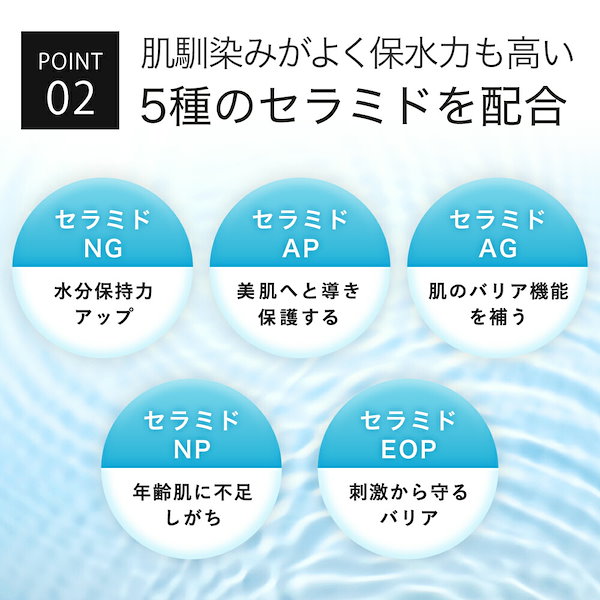 POINT 02

肌馴染みがよく保水力も高い
5種のセラミドを配合

セラミド NG
水分保持力アップ

セラミド AP
美肌へと導き保護する

セラミド AG
肌のバリア機能を補う

セラミド NP
年齢肌に不足しがち

セラミド EOP
刺激から守るバリア